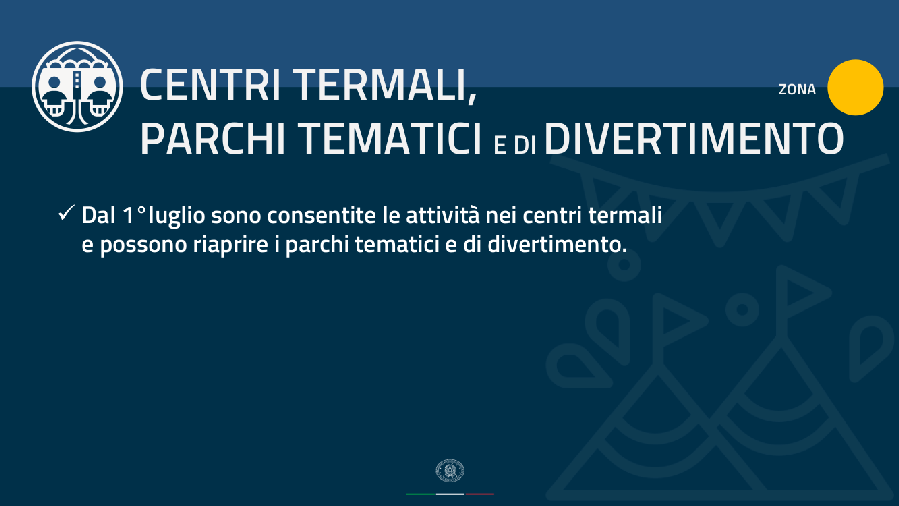 CENTRI TERMALI,
PARCHI TEMATICI E DI DIVERTIMENTO

ZONA

✓ Dal 1° luglio sono consentite le attività nei centri termali e possono riaprire i parchi tematici e di divertimento.